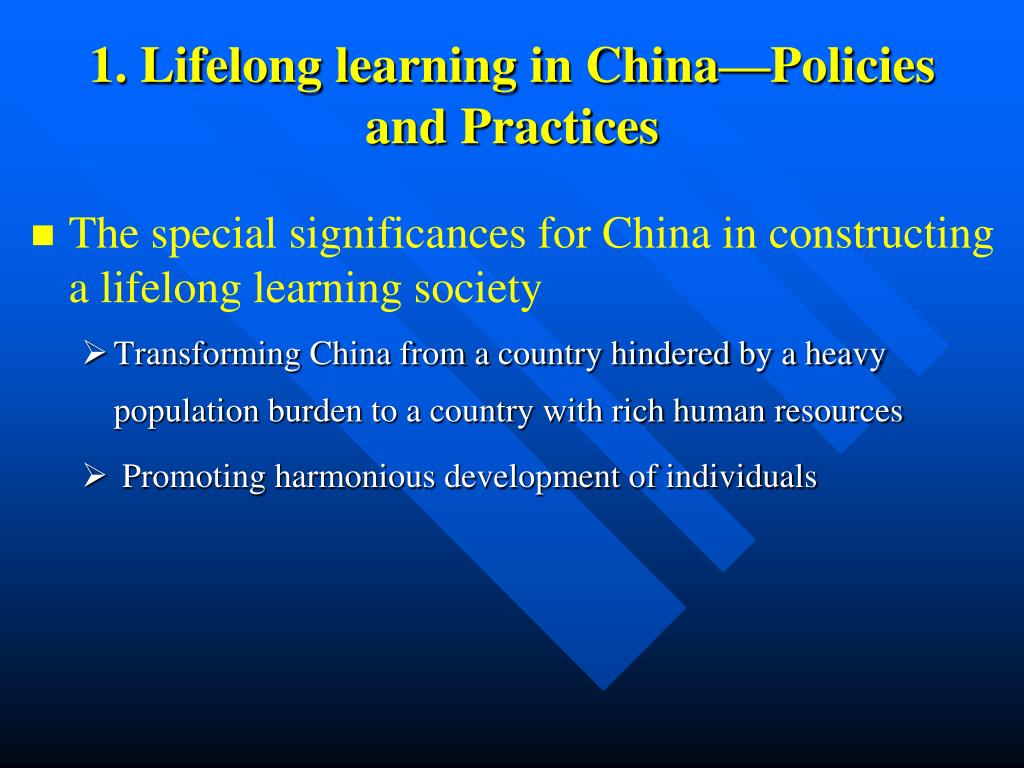 1. Lifelong learning in China—Policies and Practices

■ The special significances for China in constructing a lifelong learning society

➢ Transforming China from a country hindered by a heavy population burden to a country with rich human resources

➢ Promoting harmonious development of individuals